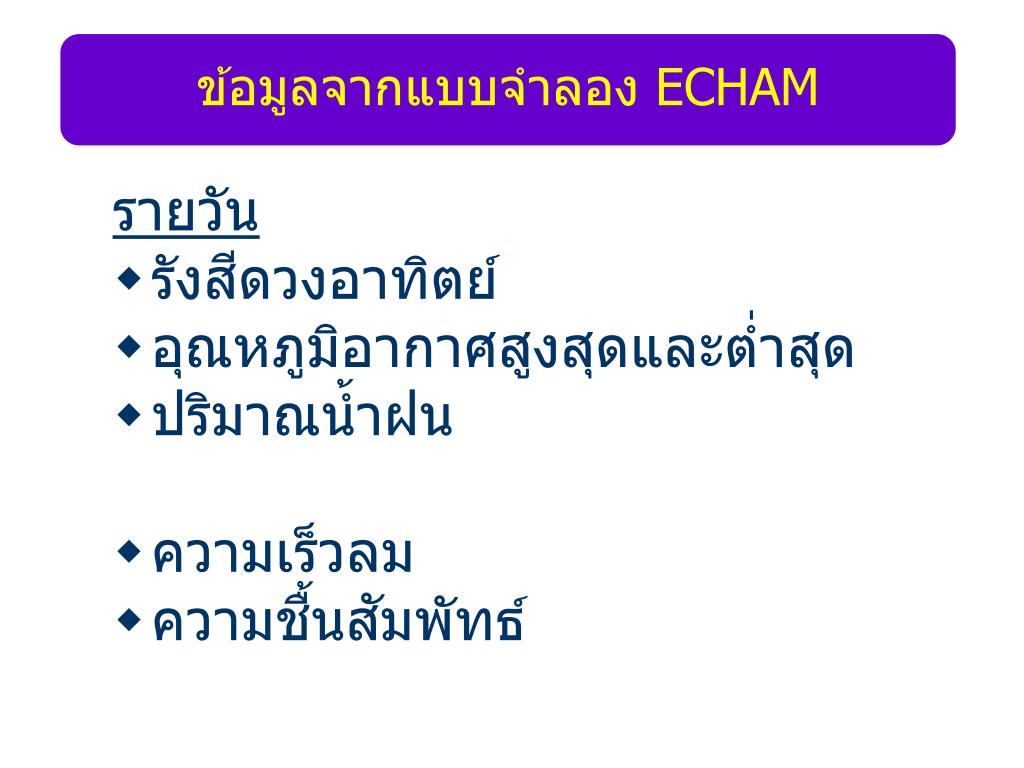 ข้อมูลจากแบบจำลอง ECHAM

รายวัน

◆ รังสีดวงอาทิตย์
◆ อุณหภูมิอากาศสูงสุดและต่ำสุด
◆ ปริมาณน้ำฝน

◆ ความเร็วลม
◆ ความชื้นสัมพัทธ์